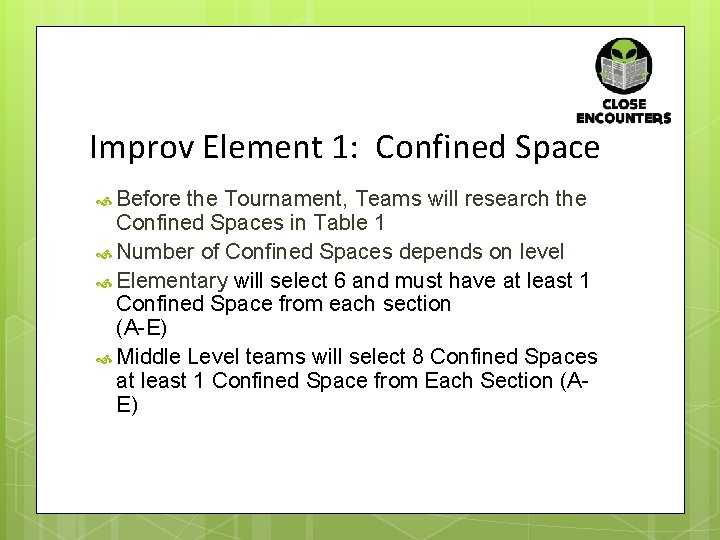 CLOSE ENCOUNTERS

Improv Element 1: Confined Space

Before the Tournament, Teams will research the Confined Spaces in Table 1

Number of Confined Spaces depends on level

Elementary will select 6 and must have at least 1 Confined Space from each section (A-E)

Middle Level teams will select 8 Confined Spaces at least 1 Confined Space from Each Section (A-E)